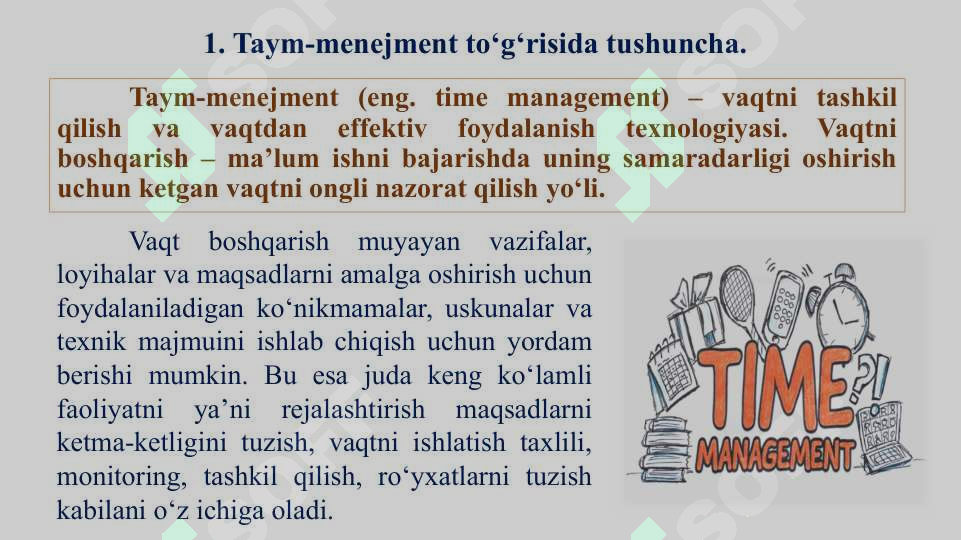 1. Taym-menejment to‘g‘risida tushuncha.

Taym-menejment (eng. time management) – vaqtni tashkil qilish va vaqtdan effektiv foydalanish texnologiyasi. Vaqtni boshqarish – ma’lum ishni bajarishda uning samaradarligi oshirish uchun ketgan vaqtni ongli nazorat qilish yo‘li.

Vaqt boshqarish muyayan vazifalar, loyihalar va maqsadlarni amalga oshirish uchun foydalaniladigan ko‘nikmamalar, uskunalar va texnik majmuini ishlab chiqish uchun yordam berishi mumkin. Bu esa juda keng ko‘lamli faoliyatni ya’ni rejalashtirish maqsadlarni ketma-ketligini tuzish, vaqtni ishlatish taxlili, monitoring, tashkil qilish, ro‘yxatlarni tuzish kabilani o‘z ichiga oladi.

TIME?! MANAGEMENT